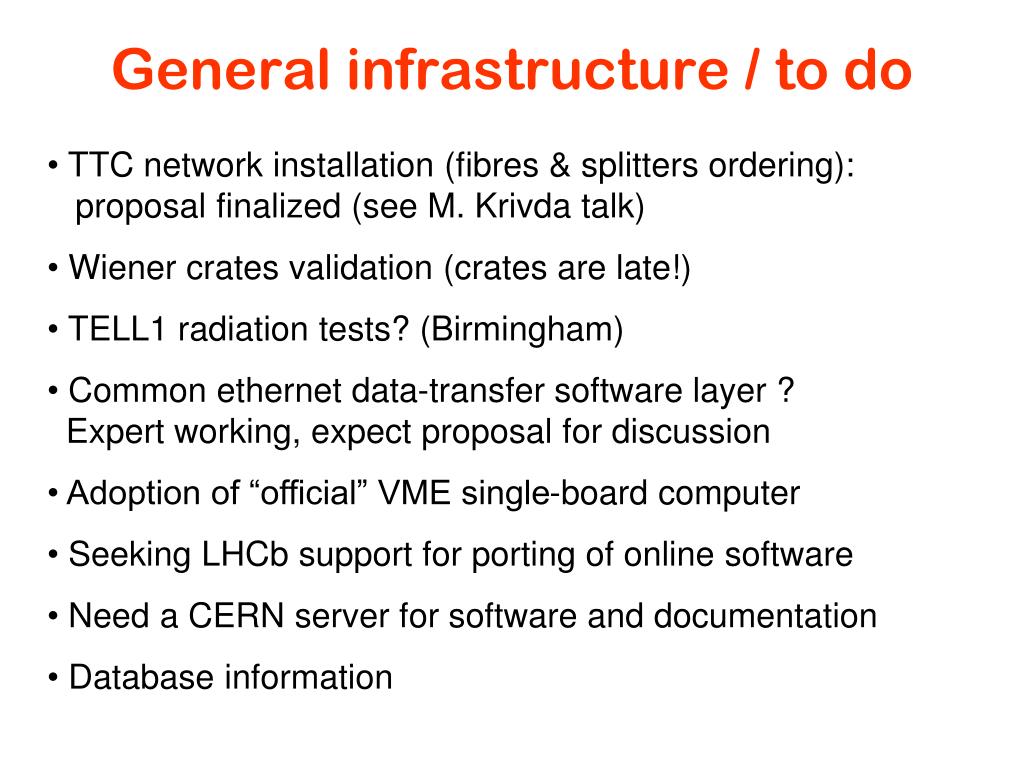 General infrastructure / to do

• TTC network installation (fibres & splitters ordering): proposal finalized (see M. Krivda talk)

• Wiener crates validation (crates are late!)

• TELL1 radiation tests? (Birmingham)

• Common ethernet data-transfer software layer ? Expert working, expect proposal for discussion

• Adoption of “official” VME single-board computer

• Seeking LHCb support for porting of online software

• Need a CERN server for software and documentation

• Database information